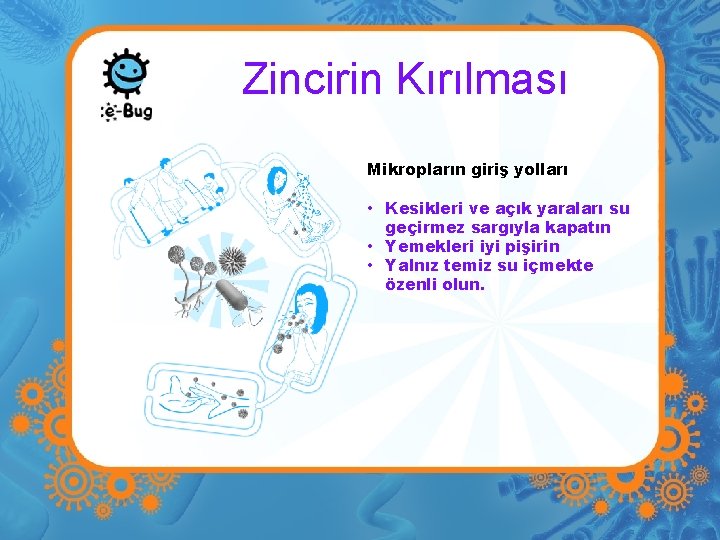 e-Bug

Zincirin Kırılması

Mikropların giriş yolları

• Kesikleri ve açık yaraları su geçirmez sargıyla kapatın
• Yemekleri iyi pişirin
• Yalnız temiz su içmekte özenli olun.